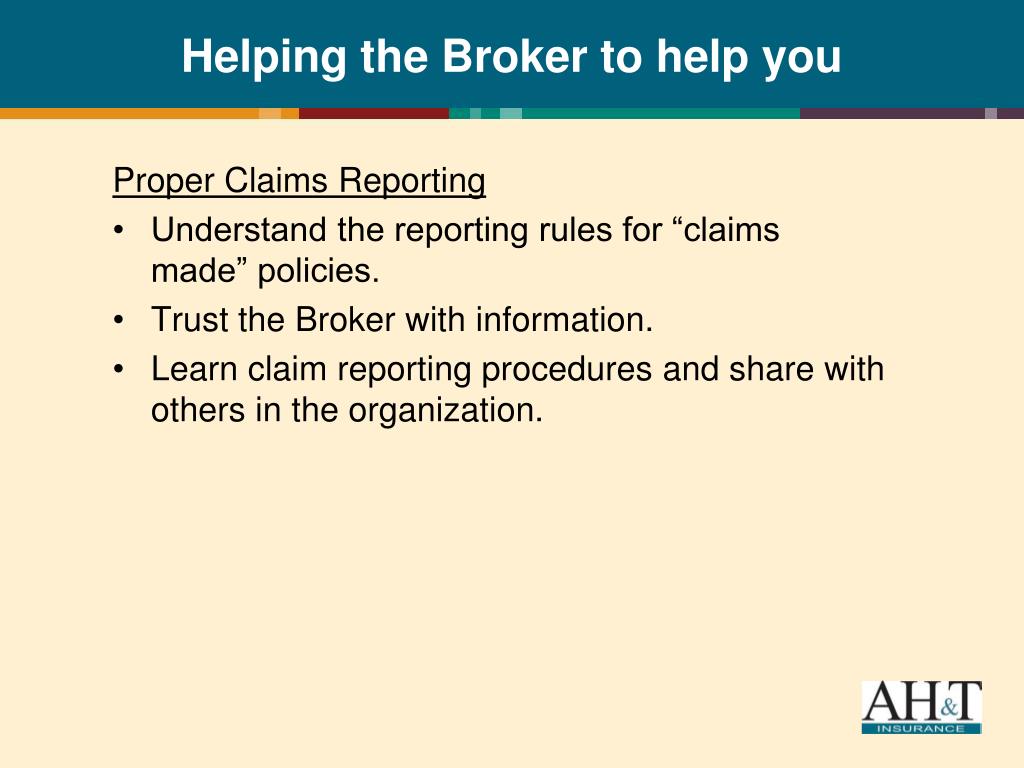 Helping the Broker to help you

Proper Claims Reporting

• Understand the reporting rules for “claims made” policies.
• Trust the Broker with information.
• Learn claim reporting procedures and share with others in the organization.

AH&T
INSURANCE